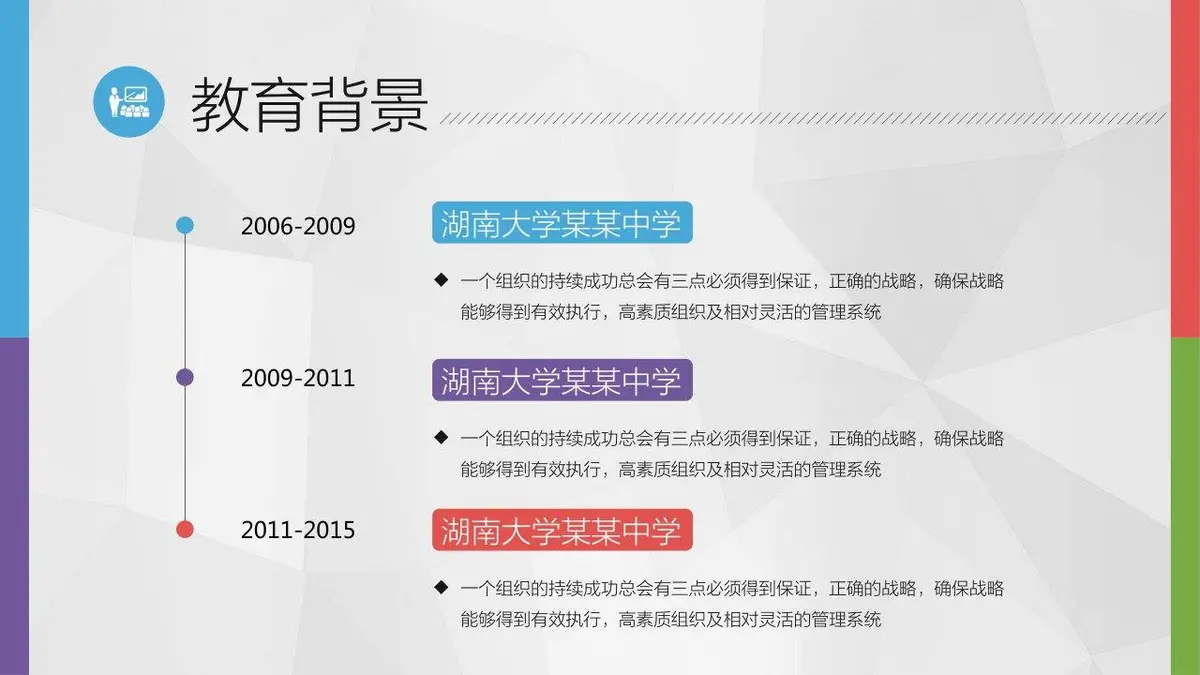 教育背景

2006-2009

湖南大学某某中学

◆ 一个组织的持续成功总会有三点必须得到保证，正确的战略，确保战略能够得到有效执行，高素质组织及相对灵活的管理系统

2009-2011

湖南大学某某中学

◆ 一个组织的持续成功总会有三点必须得到保证，正确的战略，确保战略能够得到有效执行，高素质组织及相对灵活的管理系统

2011-2015

湖南大学某某中学

◆ 一个组织的持续成功总会有三点必须得到保证，正确的战略，确保战略能够得到有效执行，高素质组织及相对灵活的管理系统